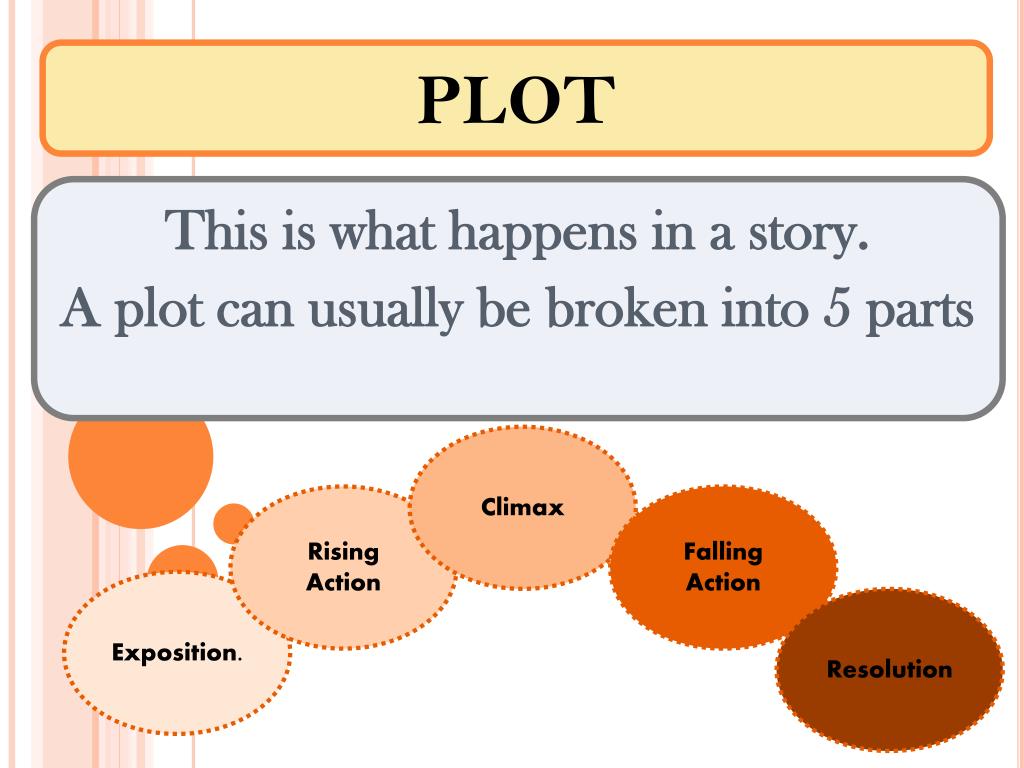 PLOT

This is what happens in a story.
A plot can usually be broken into 5 parts

Exposition.

Rising Action

Climax

Falling Action

Resolution